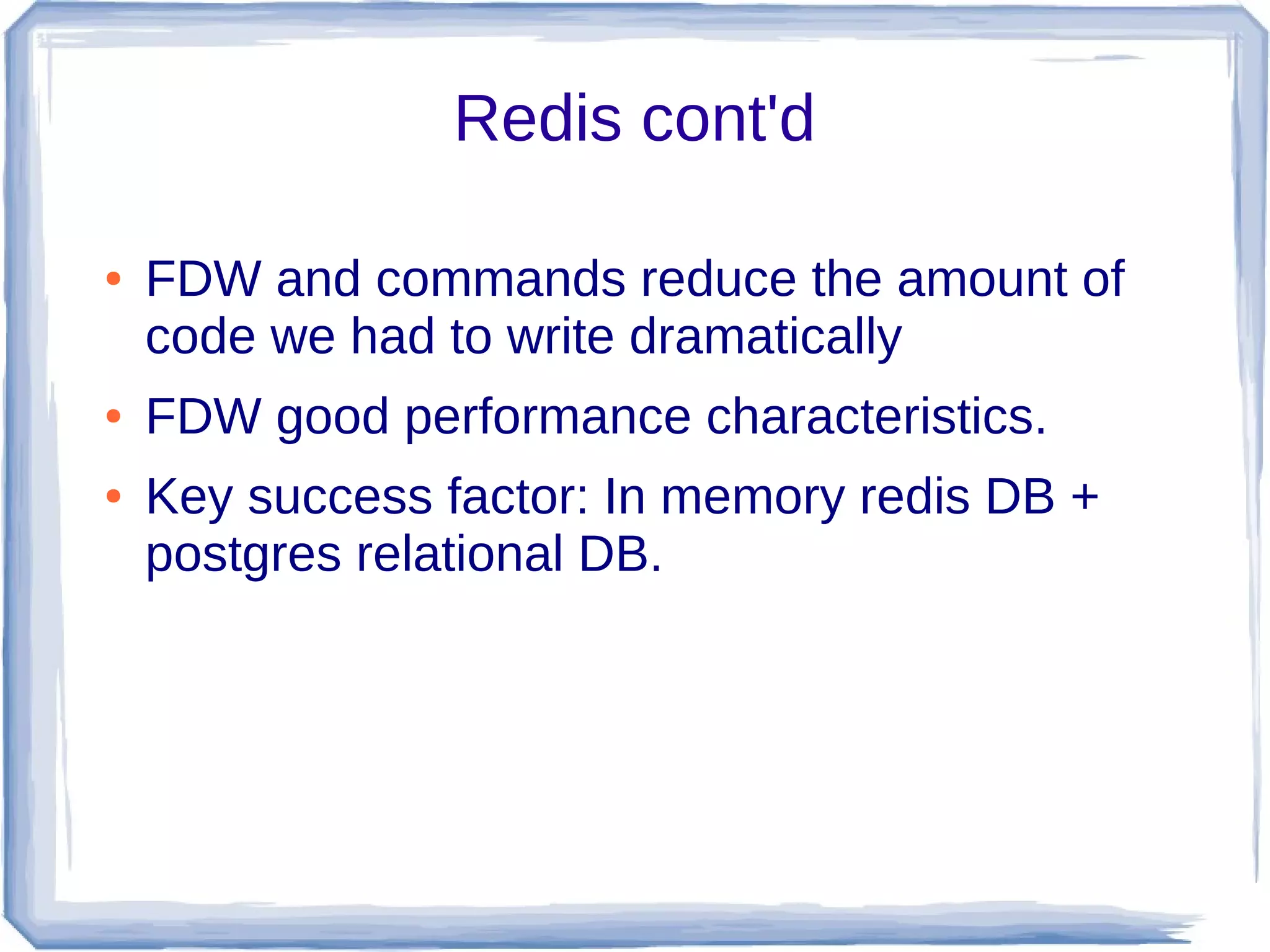 Redis cont'd

• FDW and commands reduce the amount of code we had to write dramatically
• FDW good performance characteristics.
• Key success factor: In memory redis DB + postgres relational DB.